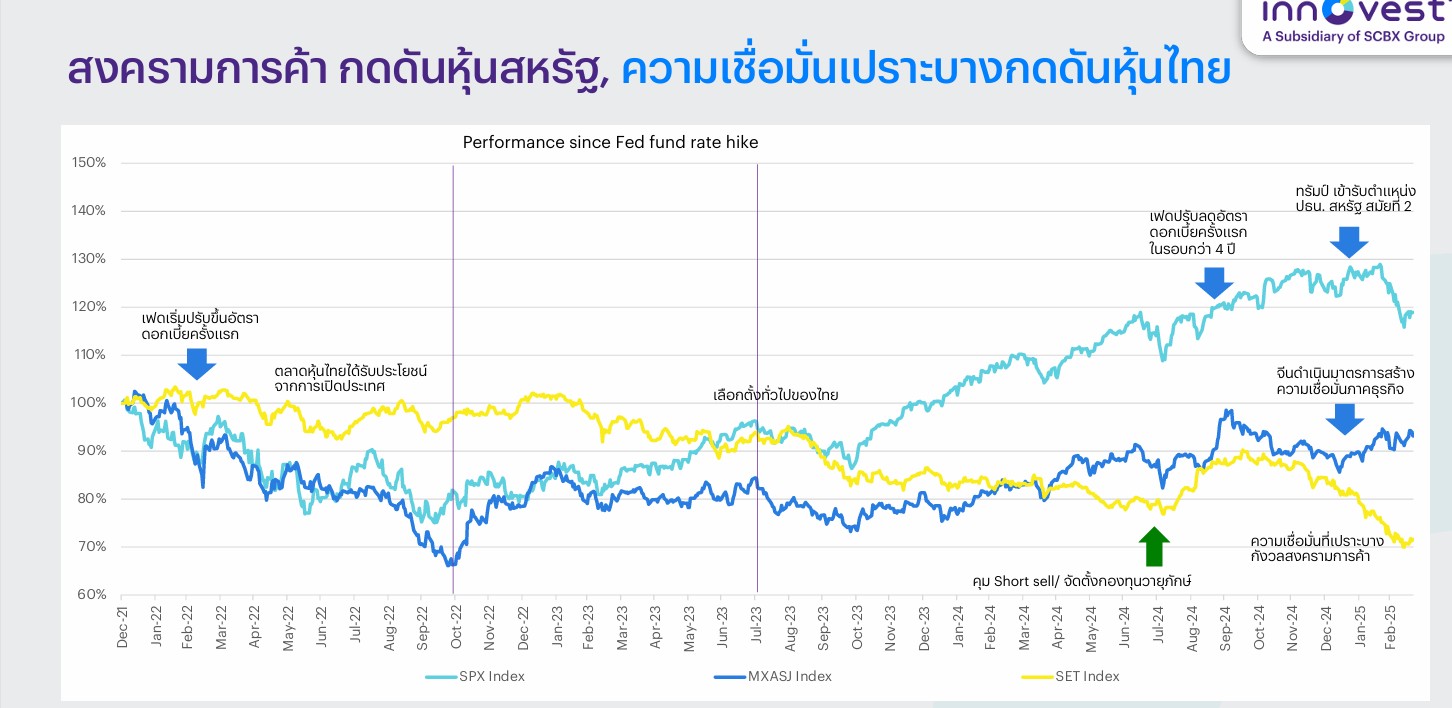 innovest
A Subsidiary of SCBX Group

สงครามการค้า กดดันหุ้นสหรัฐ, ความเชื่อมั่นเปราะบางกดดันหุ้นไทย

Performance since Fed fund rate hike

150%
140%
130%
120%
110%
100%
90%
80%
70%
60%

เฟดเริ่มปรับขึ้นอัตราดอกเบี้ยครั้งแรก

ตลาดหุ้นไทยได้รับประโยชน์จากการเปิดประเทศ

เลือกตั้งทั่วไปของไทย

เฟดปรับลดอัตราดอกเบี้ยครั้งแรกในรอบกว่า 4 ปี

ทรัมป์ เข้ารับตำแหน่ง ปธน. สหรัฐ สมัยที่ 2

จีนดำเนินมาตรการสร้างความเชื่อมั่นภาคธุรกิจ

ความเชื่อมั่นที่เปราะบาง กังวลสงครามการค้า

คุม Short sell/ จัดตั้งกองทุนวายุภักษ์

Dec-21 Jan-22 Feb-22 Mar-22 Apr-22 May-22 Jun-22 Jul-22 Aug-22 Sep-22 Oct-22 Nov-22 Dec-22 Jan-23 Feb-23 Mar-23 Apr-23 May-23 Jun-23 Jul-23 Aug-23 Sep-23 Oct-23 Nov-23 Dec-23 Jan-24 Feb-24 Mar-24 Apr-24 May-24 Jun-24 Jul-24 Aug-24 Sep-24 Oct-24 Nov-24 Dec-24 Jan-25 Feb-25

SPX Index
MXASJ Index
SET Index